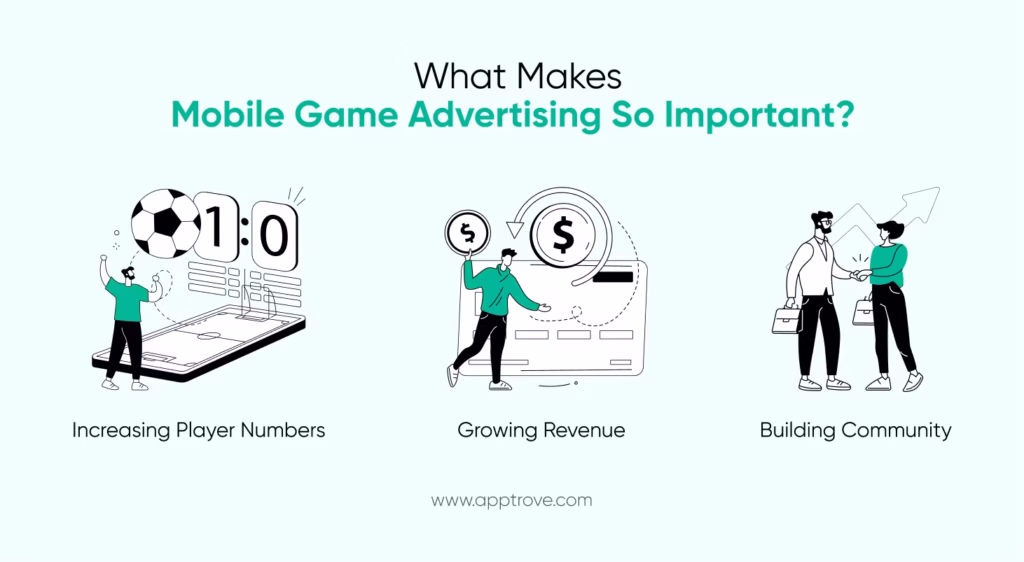 What Makes
Mobile Game Advertising So Important?

1:0

$

$

Increasing Player Numbers

Growing Revenue

Building Community

www.apptrove.com